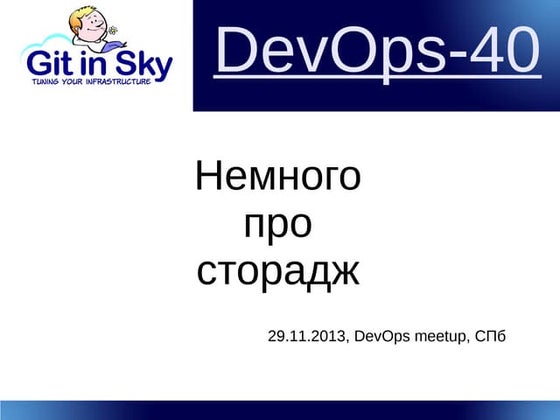 Git in Sky
TUNING YOUR INFRASTRUCTURE

DevOps-40

Немного
про
сторадж

29.11.2013, DevOps meetup, СПб